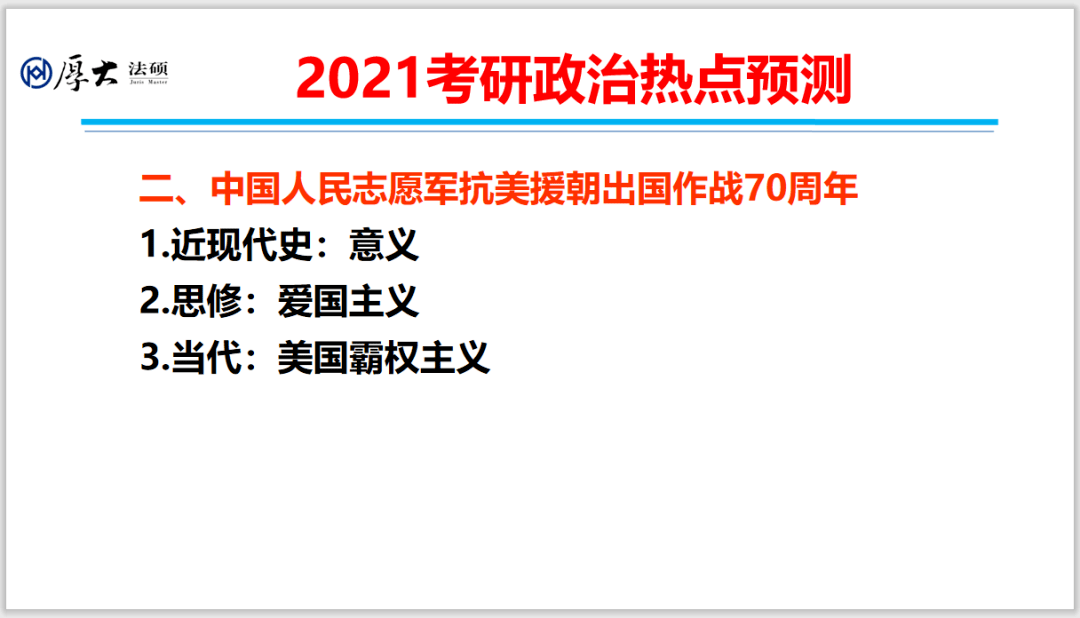 厚大 法硕 Juris Master

2021考研政治热点预测

二、中国人民志愿军抗美援朝出国作战70周年

1.近现代史：意义

2.思修：爱国主义

3.当代：美国霸权主义